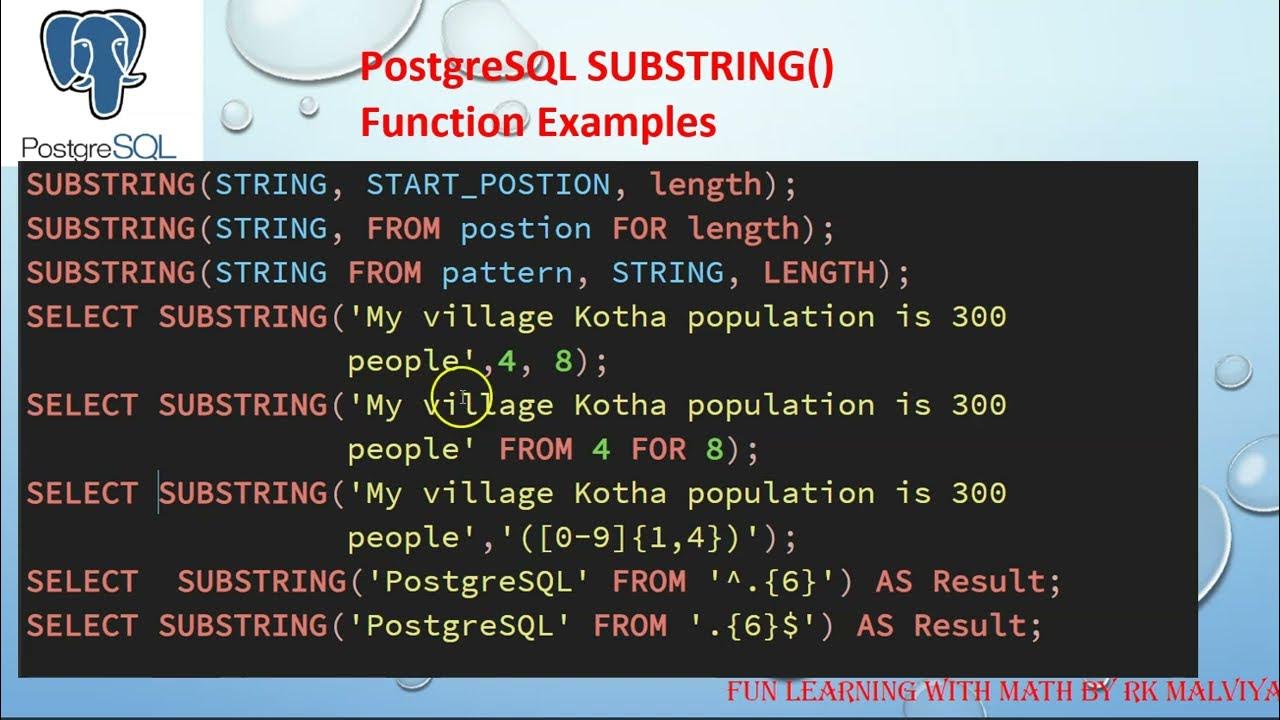 PostgreSQL

PostgreSQL SUBSTRING() Function Examples

SUBSTRING(STRING, START_POSTION, length);
SUBSTRING(STRING, FROM postion FOR length);
SUBSTRING(STRING FROM pattern, STRING, LENGTH);
SELECT SUBSTRING('My village Kotha population is 300 people',4, 8);
SELECT SUBSTRING('My village Kotha population is 300 people' FROM 4 FOR 8);
SELECT SUBSTRING('My village Kotha population is 300 people','([0-9]{1,4})');
SELECT  SUBSTRING('PostgreSQL' FROM '^.{6}') AS Result;
SELECT SUBSTRING('PostgreSQL' FROM '.{6}$') AS Result;

FUN LEARNING WITH MATH BY RK MALVIYA